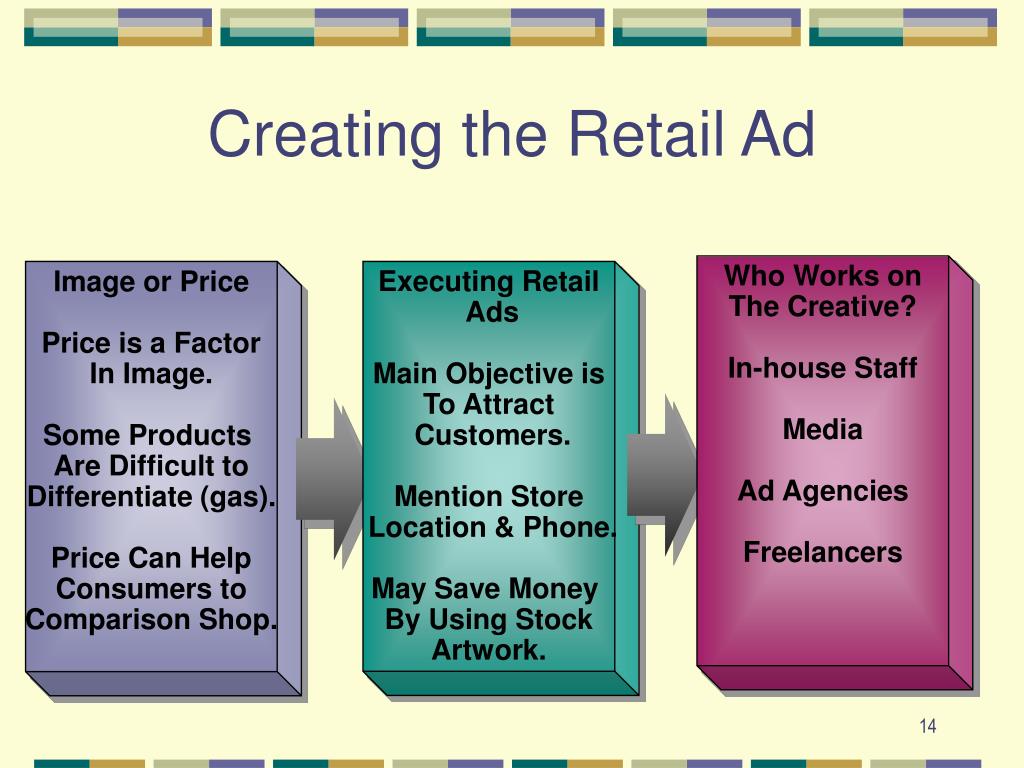 Creating the Retail Ad

Image or Price

Price is a Factor In Image.

Some Products Are Difficult to Differentiate (gas).

Price Can Help Consumers to Comparison Shop.

Executing Retail Ads

Main Objective is To Attract Customers.

Mention Store Location & Phone.

May Save Money By Using Stock Artwork.

Who Works on The Creative?

In-house Staff

Media

Ad Agencies

Freelancers

14